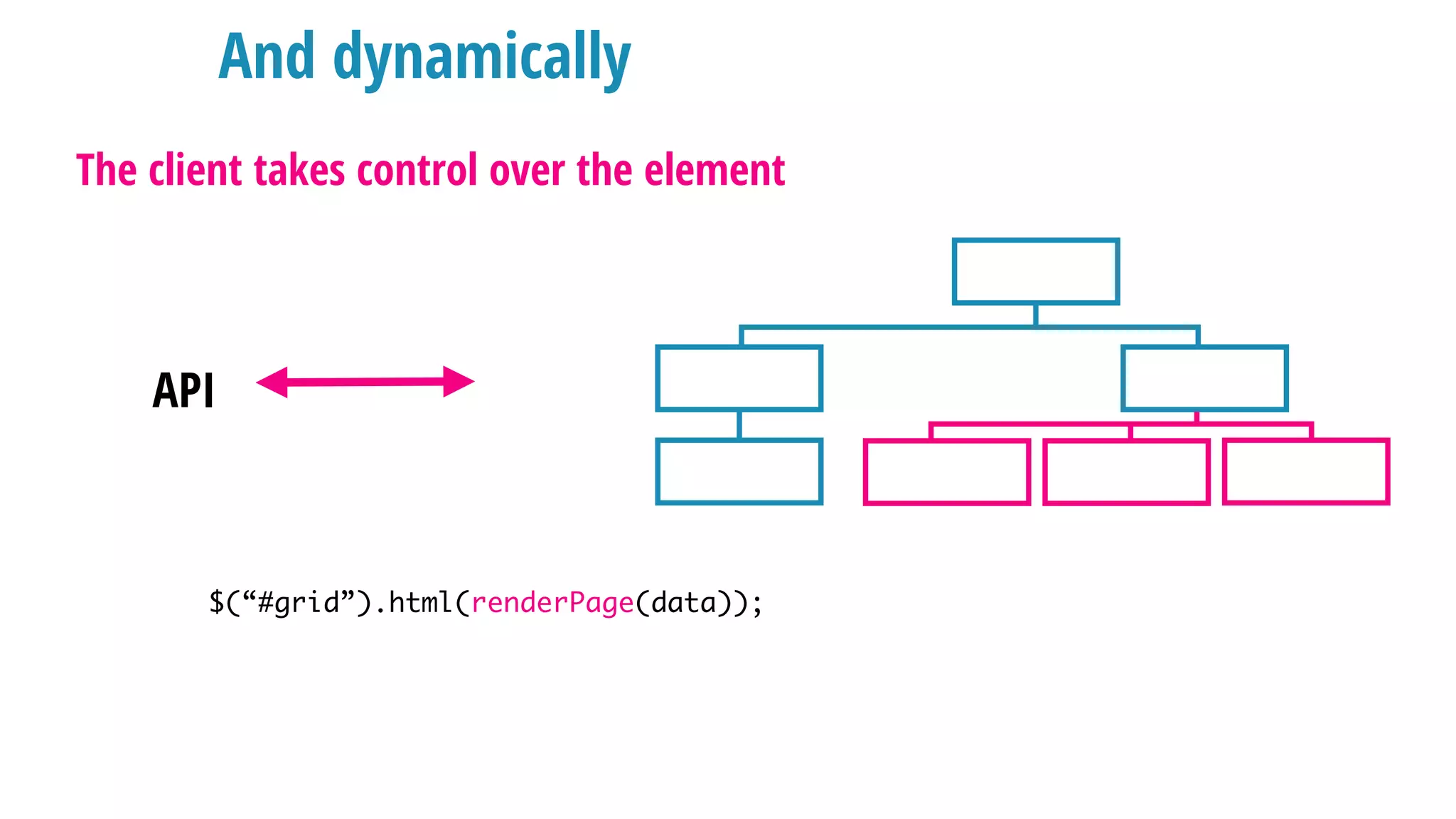 And dynamically

The client takes control over the element

API

$(“#grid”).html(renderPage(data));